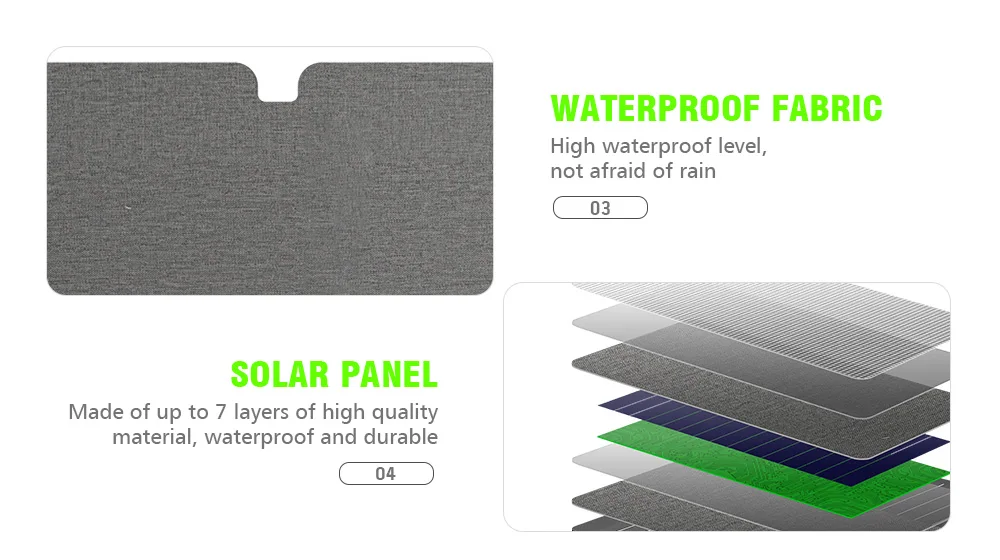 WATERPROOF FABRIC

High waterproof level, not afraid of rain

03

SOLAR PANEL

Made of up to 7 layers of high quality material, waterproof and durable

04